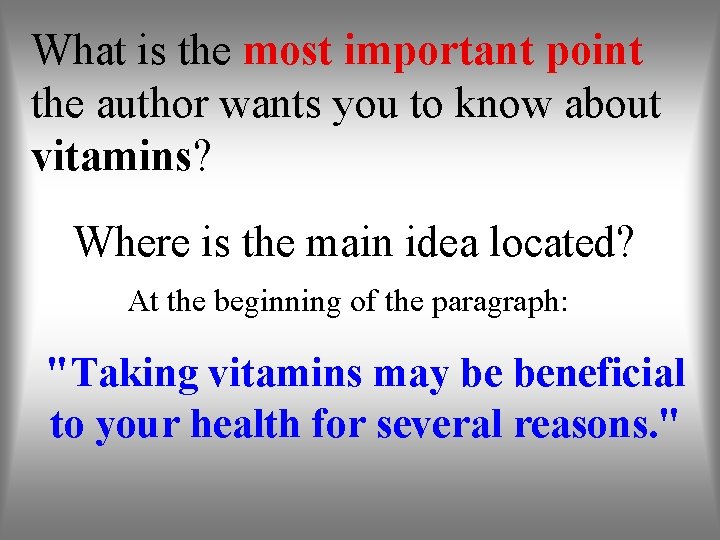 What is the most important point the author wants you to know about vitamins?

Where is the main idea located?

At the beginning of the paragraph:

"Taking vitamins may be beneficial to your health for several reasons."